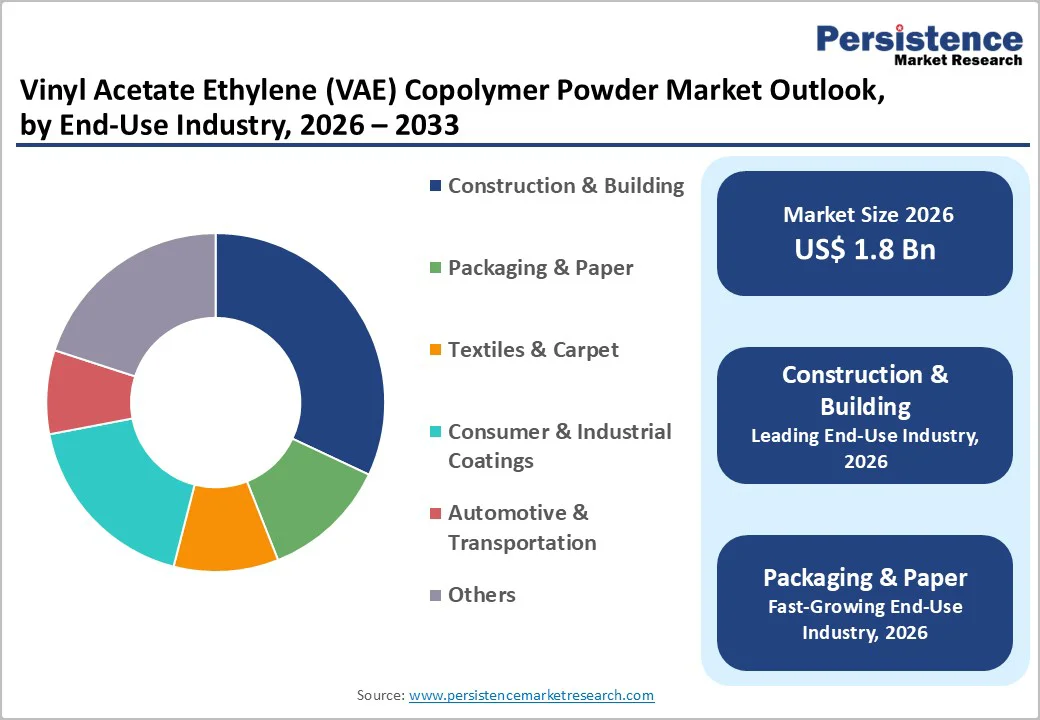 Persistence
Market Research

Vinyl Acetate Ethylene (VAE) Copolymer Powder Market Outlook, by End-Use Industry, 2026 – 2033

Construction & Building

Packaging & Paper

Textiles & Carpet

Consumer & Industrial Coatings

Automotive & Transportation

Others

Market Size 2026
US$ 1.8 Bn

Construction & Building
Leading End-Use Industry, 2026

Packaging & Paper
Fast-Growing End-Use Industry, 2026

Source: www.persistencemarketresearch.com